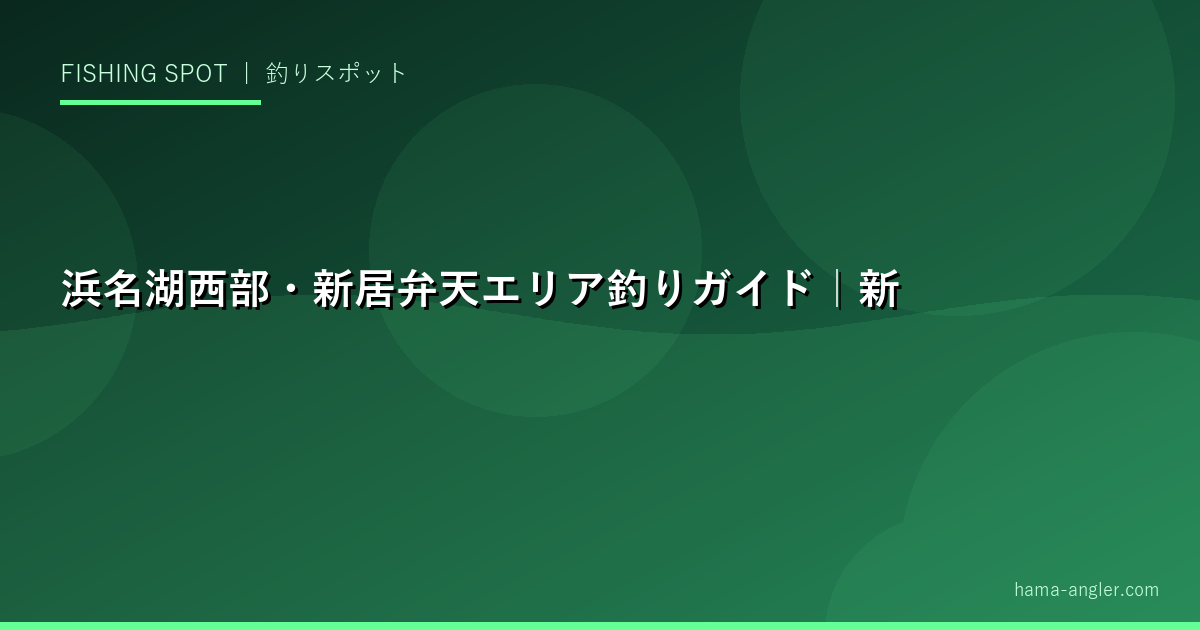 FISHING SPOT ｜ 釣りスポット

浜名湖西部・新居弁天エリア釣りガイド｜新

hama-angler.com